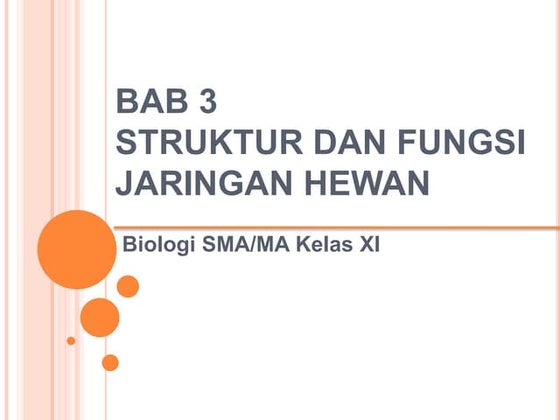 BAB 3
STRUKTUR DAN FUNGSI JARINGAN HEWAN

Biologi SMA/MA Kelas XI